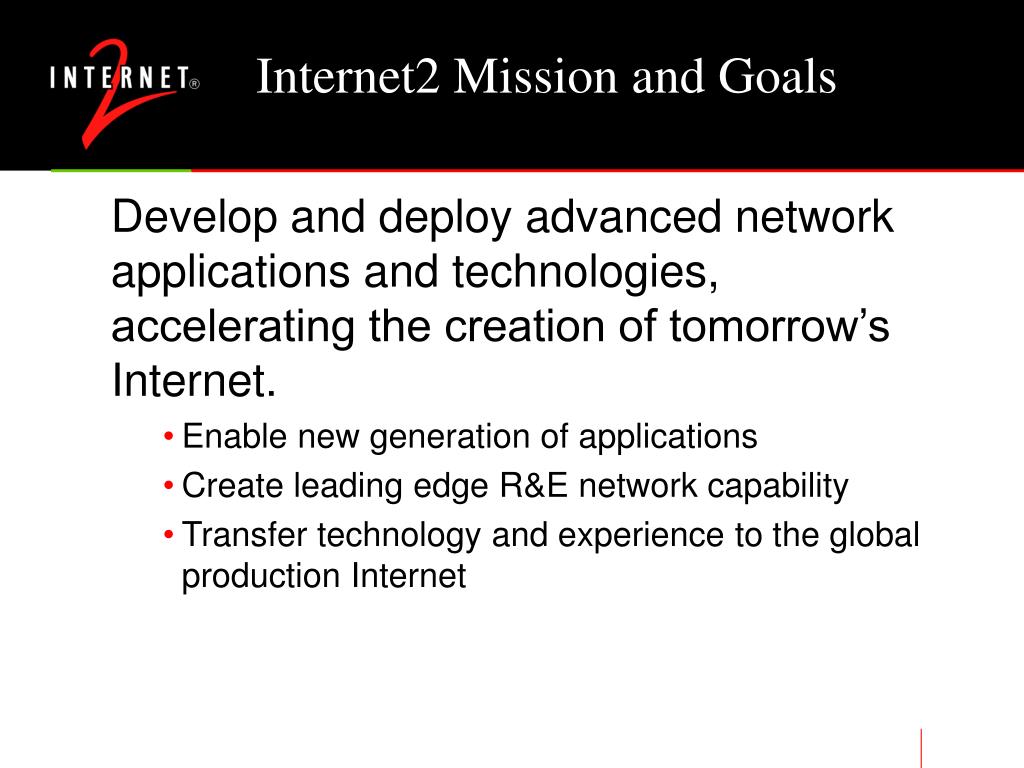 INTERNET® 2

Internet2 Mission and Goals

Develop and deploy advanced network applications and technologies, accelerating the creation of tomorrow’s Internet.

• Enable new generation of applications
• Create leading edge R&E network capability
• Transfer technology and experience to the global production Internet